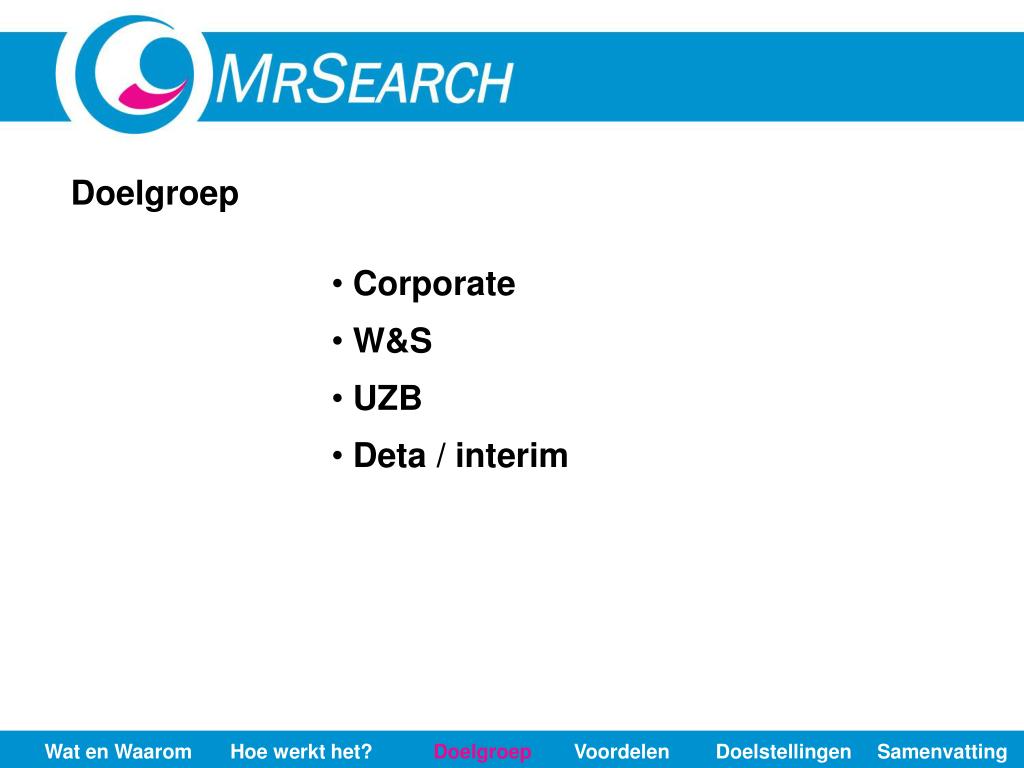 MRSEARCH

Doelgroep

• Corporate
• W&S
• UZB
• Deta / interim

Wat en Waarom Hoe werkt het? Doelgroep Voordelen Doelstellingen Samenvatting